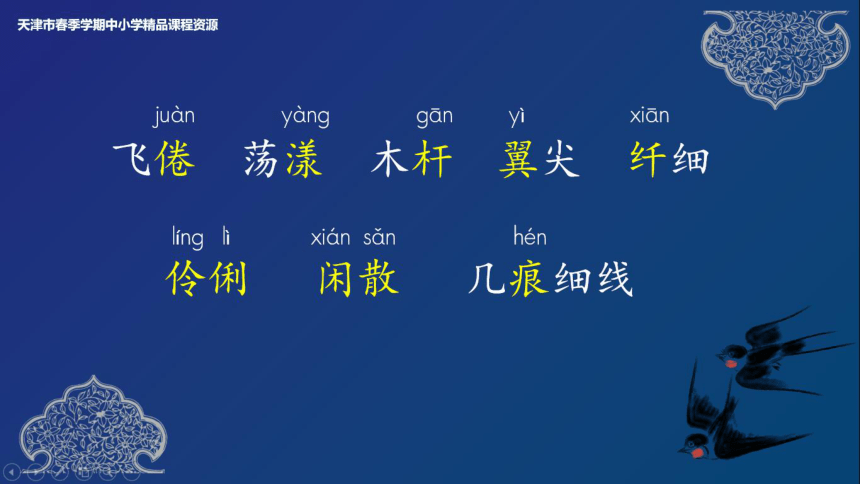 天津市春季学期中小学精品课程资源

juàn yàng gān yì xiān
飞倦 荡漾 木杆 翼尖 纤细

líng lì xián sǎn hén
伶俐 闲散 几痕细线